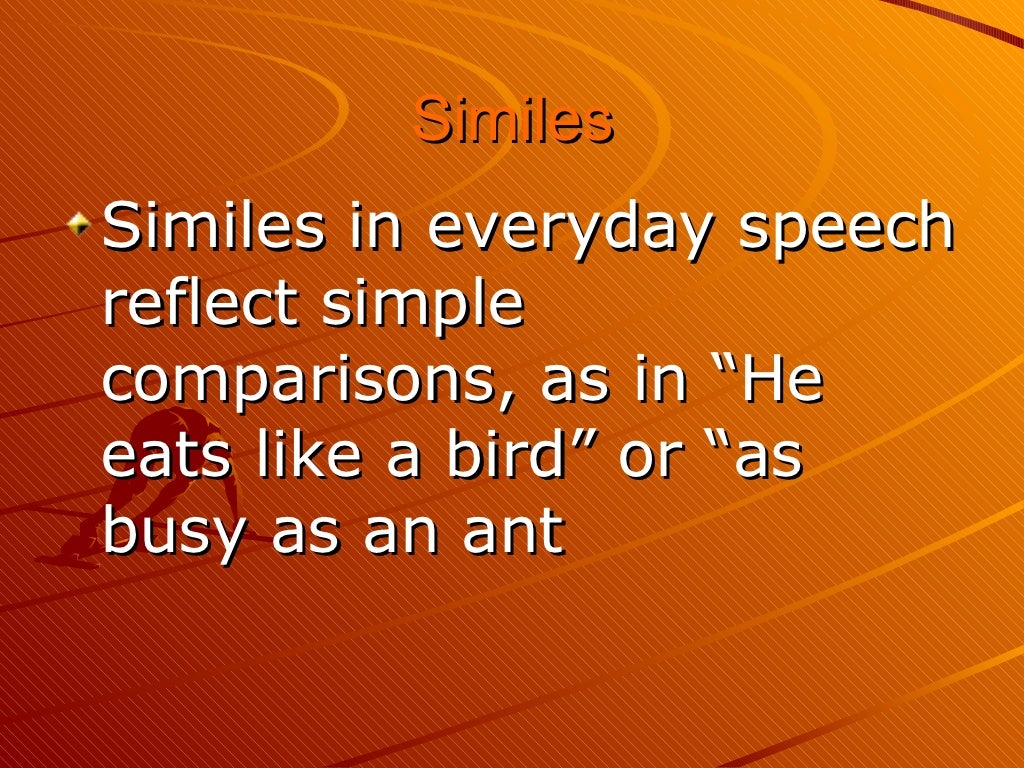 Similes

Similes in everyday speech reflect simple comparisons, as in “He eats like a bird” or “as busy as an ant